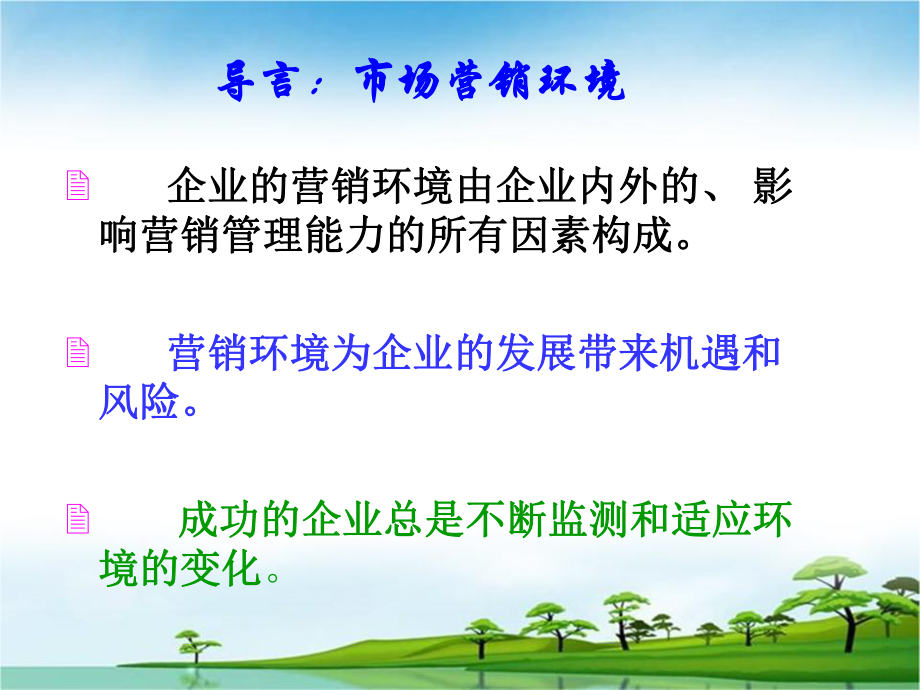 导言：市场营销环境

企业的营销环境由企业内外的、影响营销管理能力的所有因素构成。

营销环境为企业的发展带来机遇和风险。

成功的企业总是不断监测和适应环境的变化。